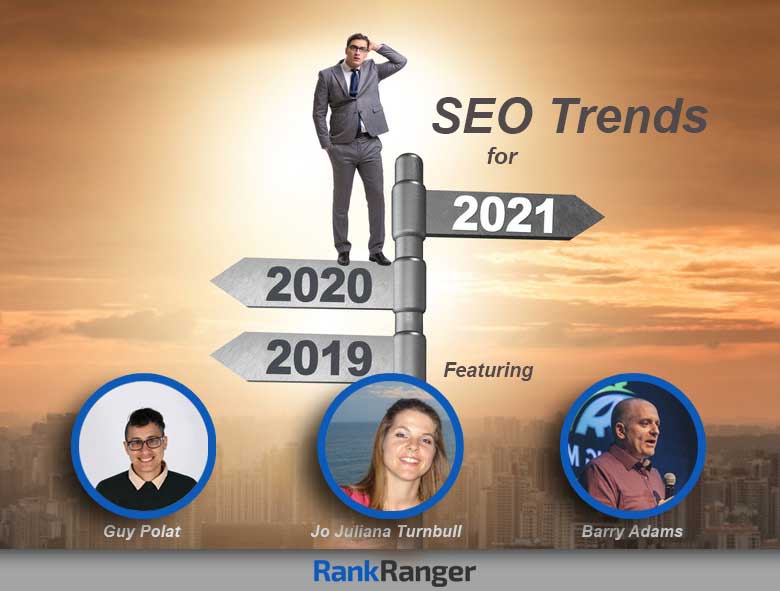 SEO Trends
for

2021

2020

2019

Featuring

Guy Polat

Jo Juliana Turnbull

Barry Adams

RankRanger